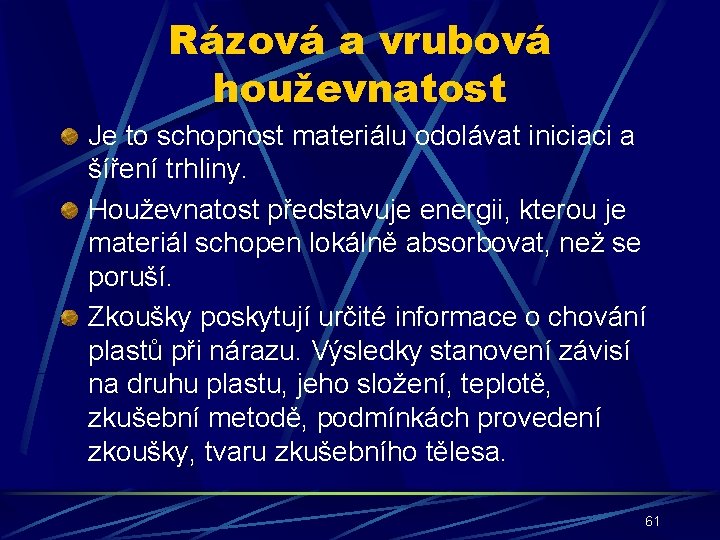 Rázová a vrubová houževnatost

Je to schopnost materiálu odolávat iniciaci a šíření trhliny.

Houževnatost představuje energii, kterou je materiál schopen lokálně absorbovat, než se poruší.

Zkoušky poskytují určité informace o chování plastů při nárazu. Výsledky stanovení závisí na druhu plastu, jeho složení, teplotě, zkušební metodě, podmínkách provedení zkoušky, tvaru zkušebního tělesa.

61